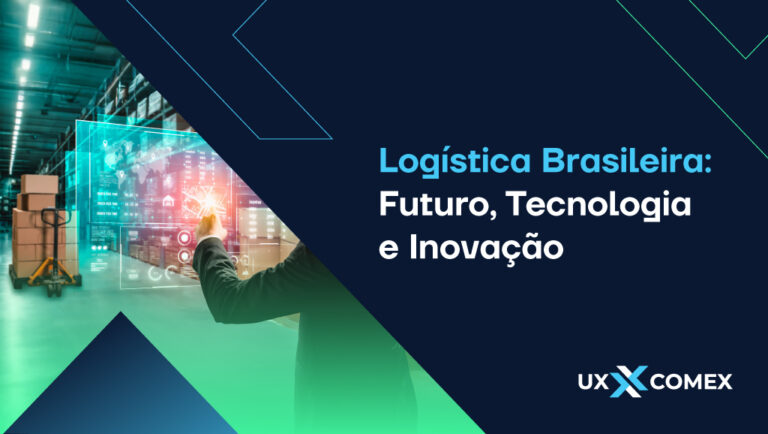 Logística Brasileira:
Futuro, Tecnologia
e Inovação

UX COMEX